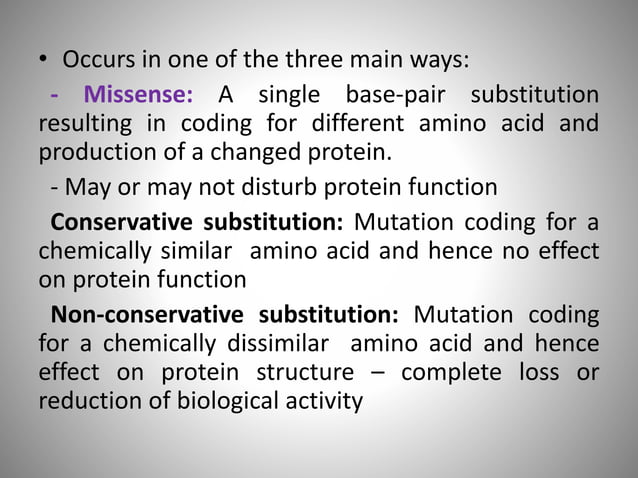 • Occurs in one of the three main ways:

- Missense: A single base-pair substitution resulting in coding for different amino acid and production of a changed protein.

- May or may not disturb protein function

Conservative substitution: Mutation coding for a chemically similar amino acid and hence no effect on protein function

Non-conservative substitution: Mutation coding for a chemically dissimilar amino acid and hence effect on protein structure – complete loss or reduction of biological activity